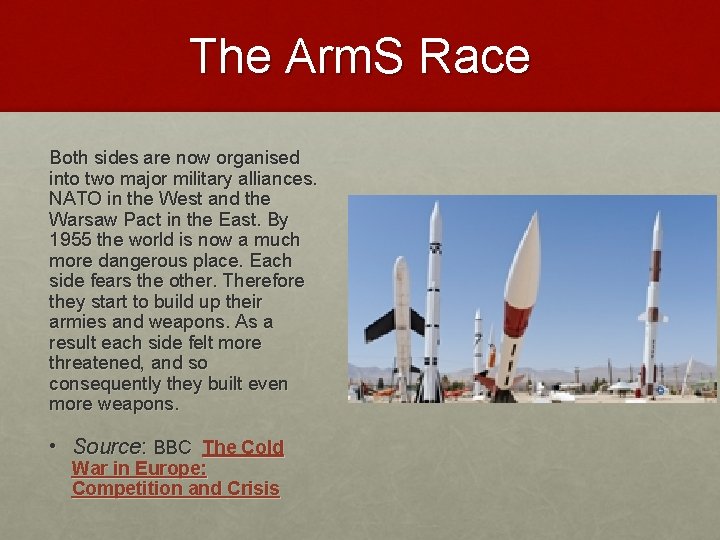 The ArmS Race

Both sides are now organised into two major military alliances. NATO in the West and the Warsaw Pact in the East. By 1955 the world is now a much more dangerous place. Each side fears the other. Therefore they start to build up their armies and weapons. As a result each side felt more threatened, and so consequently they built even more weapons.

• Source: BBC The Cold War in Europe: Competition and Crisis